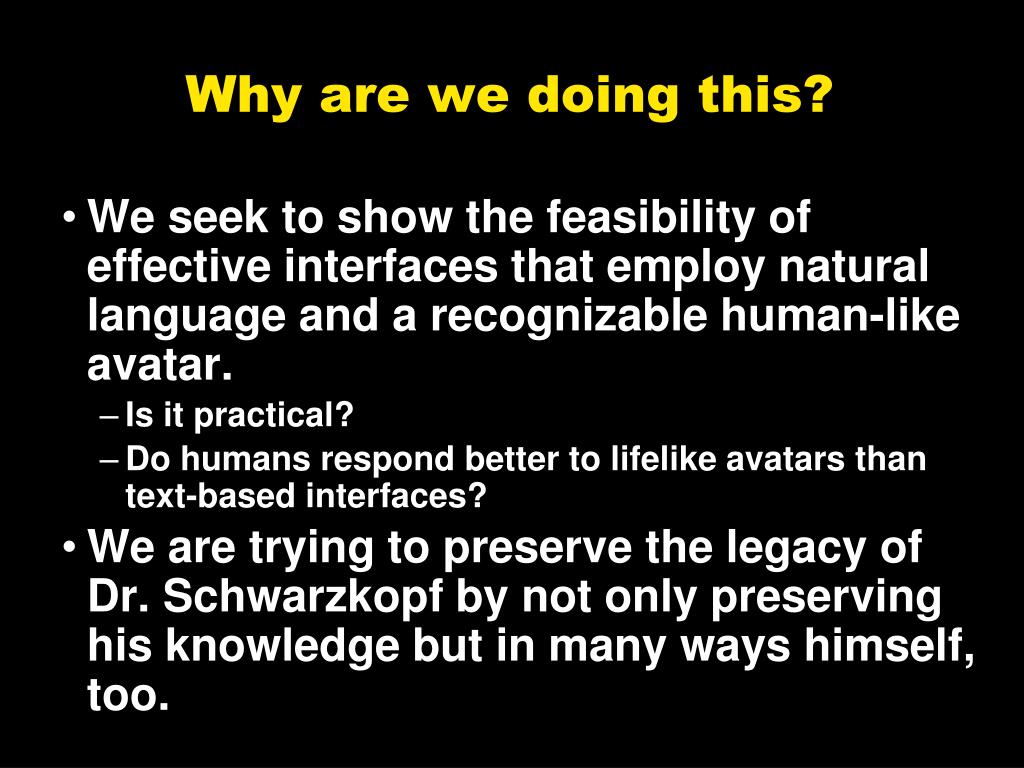 Why are we doing this?

• We seek to show the feasibility of effective interfaces that employ natural language and a recognizable human-like avatar.
– Is it practical?
– Do humans respond better to lifelike avatars than text-based interfaces?
• We are trying to preserve the legacy of Dr. Schwarzkopf by not only preserving his knowledge but in many ways himself, too.